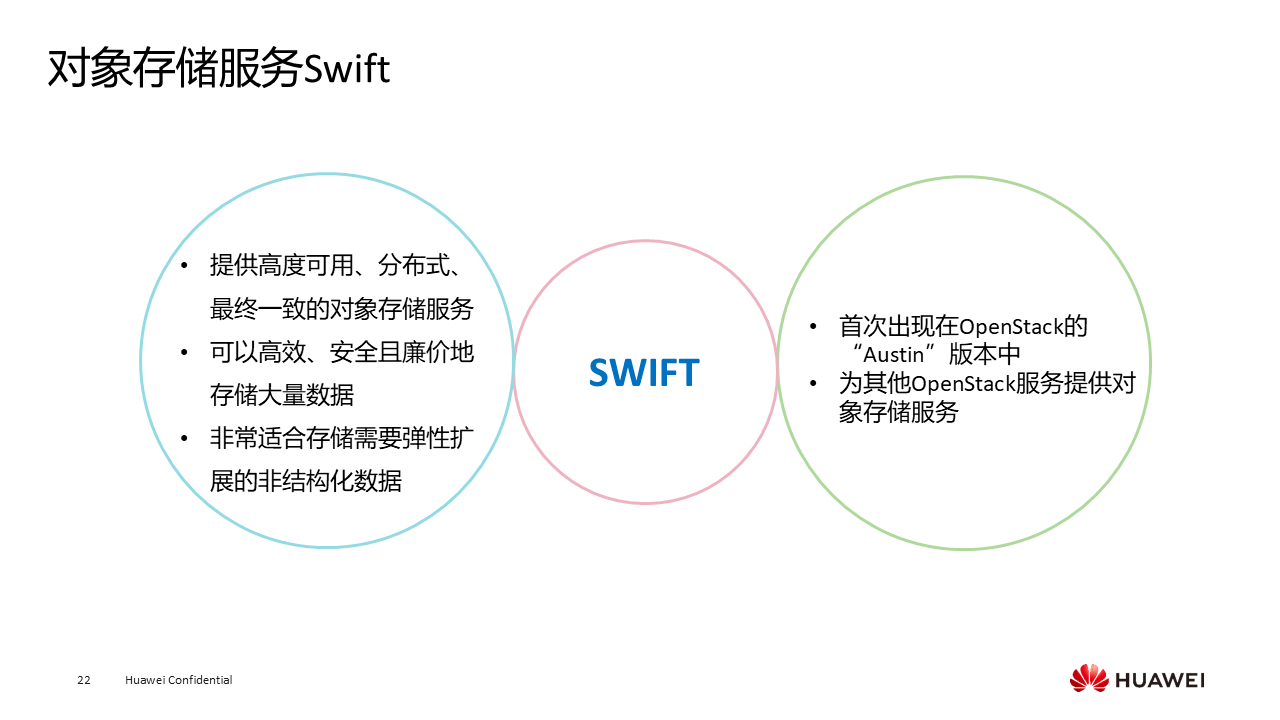 对象存储服务Swift

• 提供高度可用、分布式、最终一致的对象存储服务
• 可以高效、安全且廉价地存储大量数据
• 非常适合存储需要弹性扩展的非结构化数据

SWIFT

• 首次出现在OpenStack的“Austin”版本中
• 为其他OpenStack服务提供对象存储服务

22 Huawei Confidential

HUAWEI